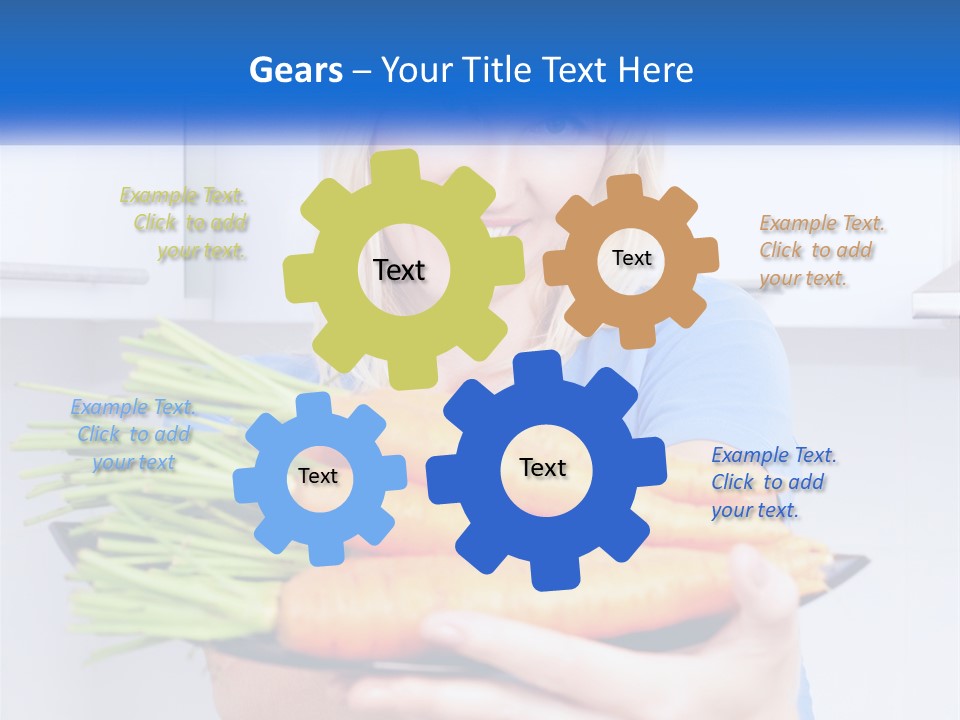 Gears – Your Title Text Here

Example Text. Click to add your text.

Text

Text

Example Text. Click to add your text.

Example Text. Click to add your text

Text

Text

Example Text. Click to add your text.